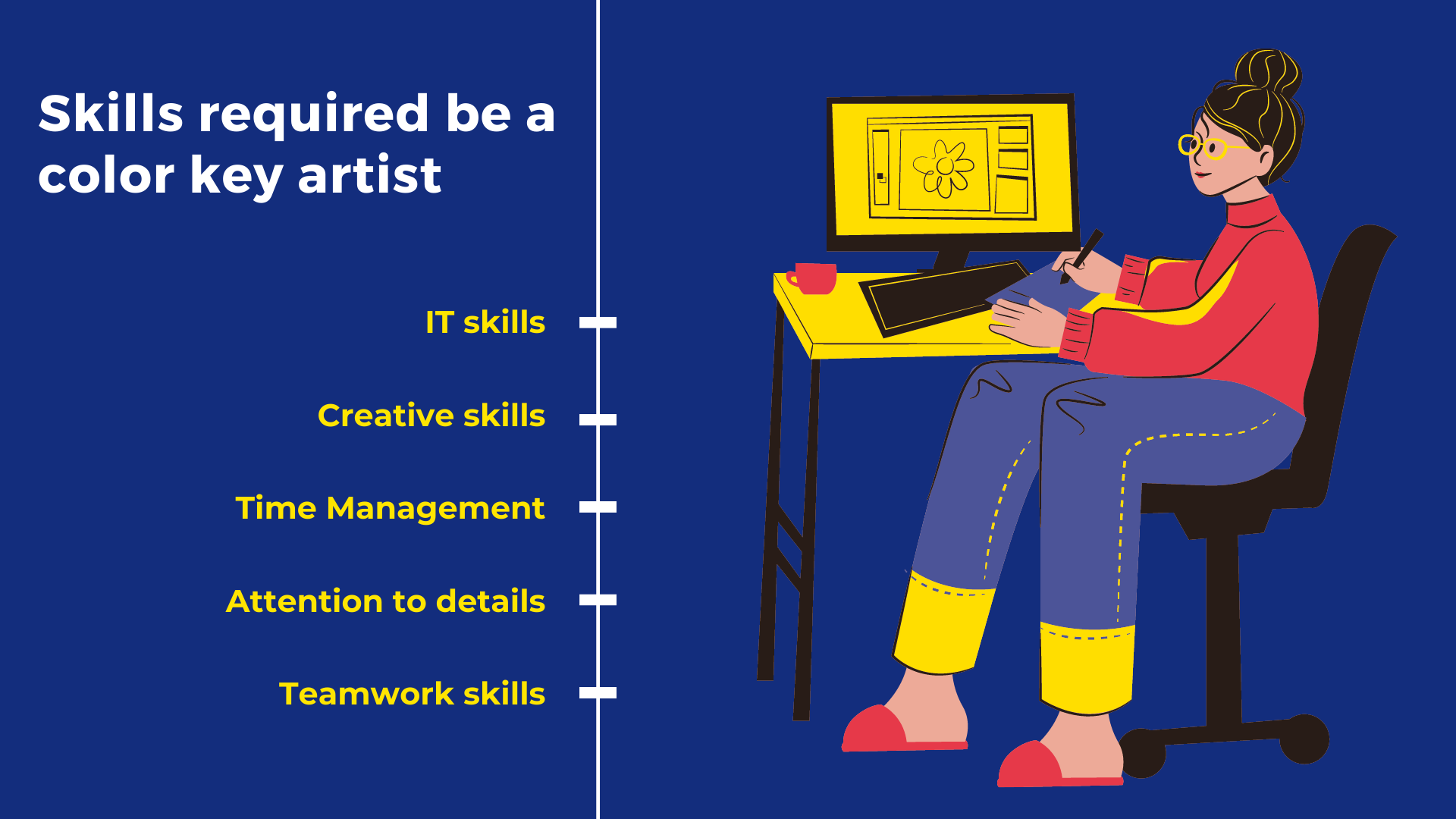 Skills required be a color key artist

IT skills

Creative skills

Time Management

Attention to details

Teamwork skills